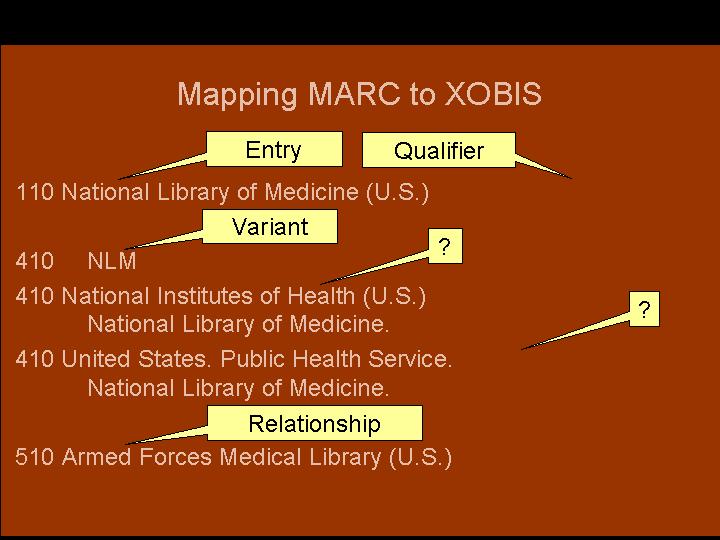 Mapping MARC to XOBIS

Entry

Qualifier

110 National Library of Medicine (U.S.)

Variant

410 NLM

?

410 National Institutes of Health (U.S.) National Library of Medicine.

?

410 United States. Public Health Service. National Library of Medicine.

Relationship

510 Armed Forces Medical Library (U.S.)